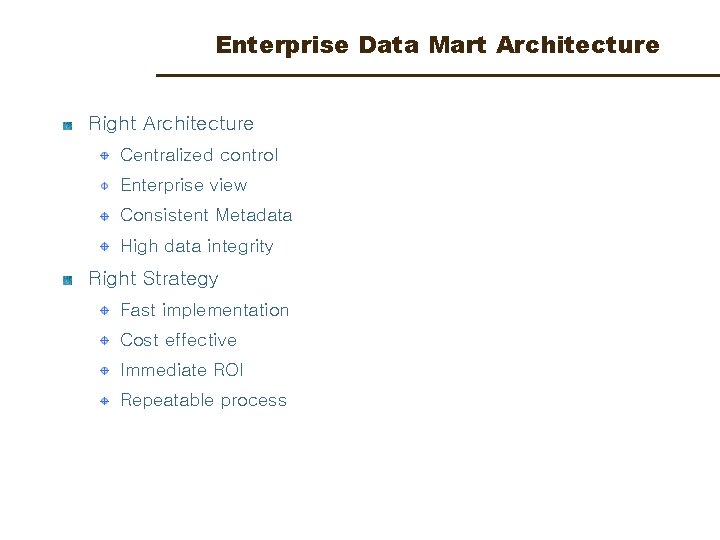 Enterprise Data Mart Architecture

Right Architecture

Centralized control

Enterprise view

Consistent Metadata

High data integrity

Right Strategy

Fast implementation

Cost effective

Immediate ROI

Repeatable process